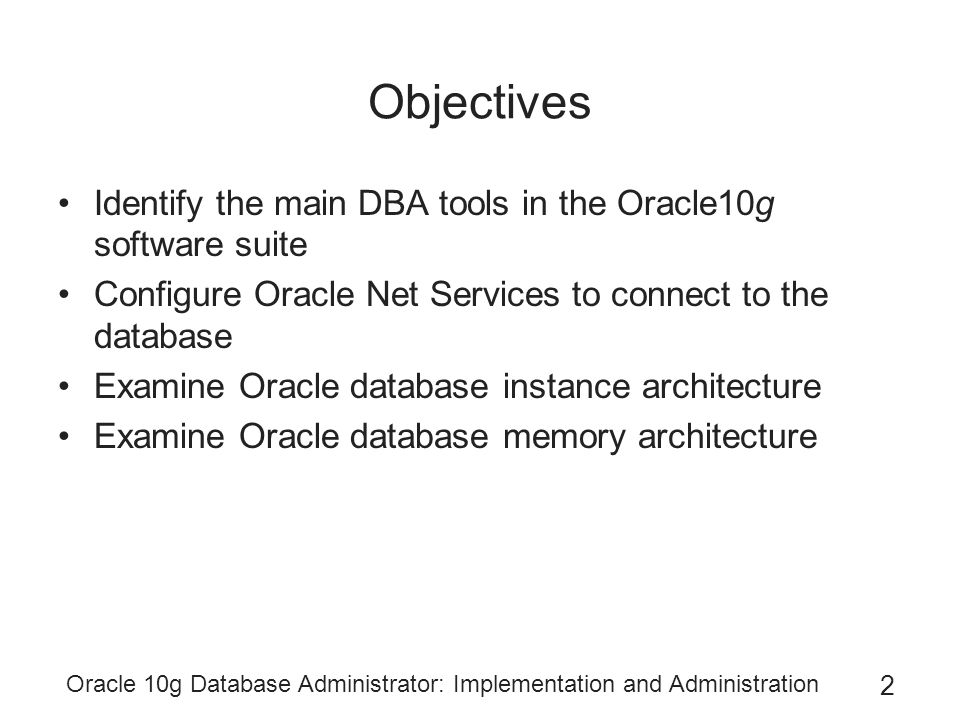 Objectives

• Identify the main DBA tools in the Oracle10g software suite
• Configure Oracle Net Services to connect to the database
• Examine Oracle database instance architecture
• Examine Oracle database memory architecture

Oracle 10g Database Administrator: Implementation and Administration

2